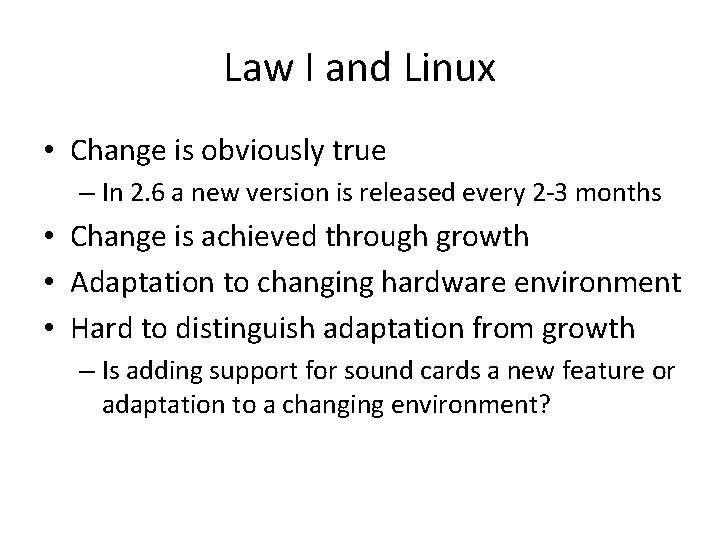 Law I and Linux

• Change is obviously true
– In 2.6 a new version is released every 2-3 months
• Change is achieved through growth
• Adaptation to changing hardware environment
• Hard to distinguish adaptation from growth
– Is adding support for sound cards a new feature or adaptation to a changing environment?